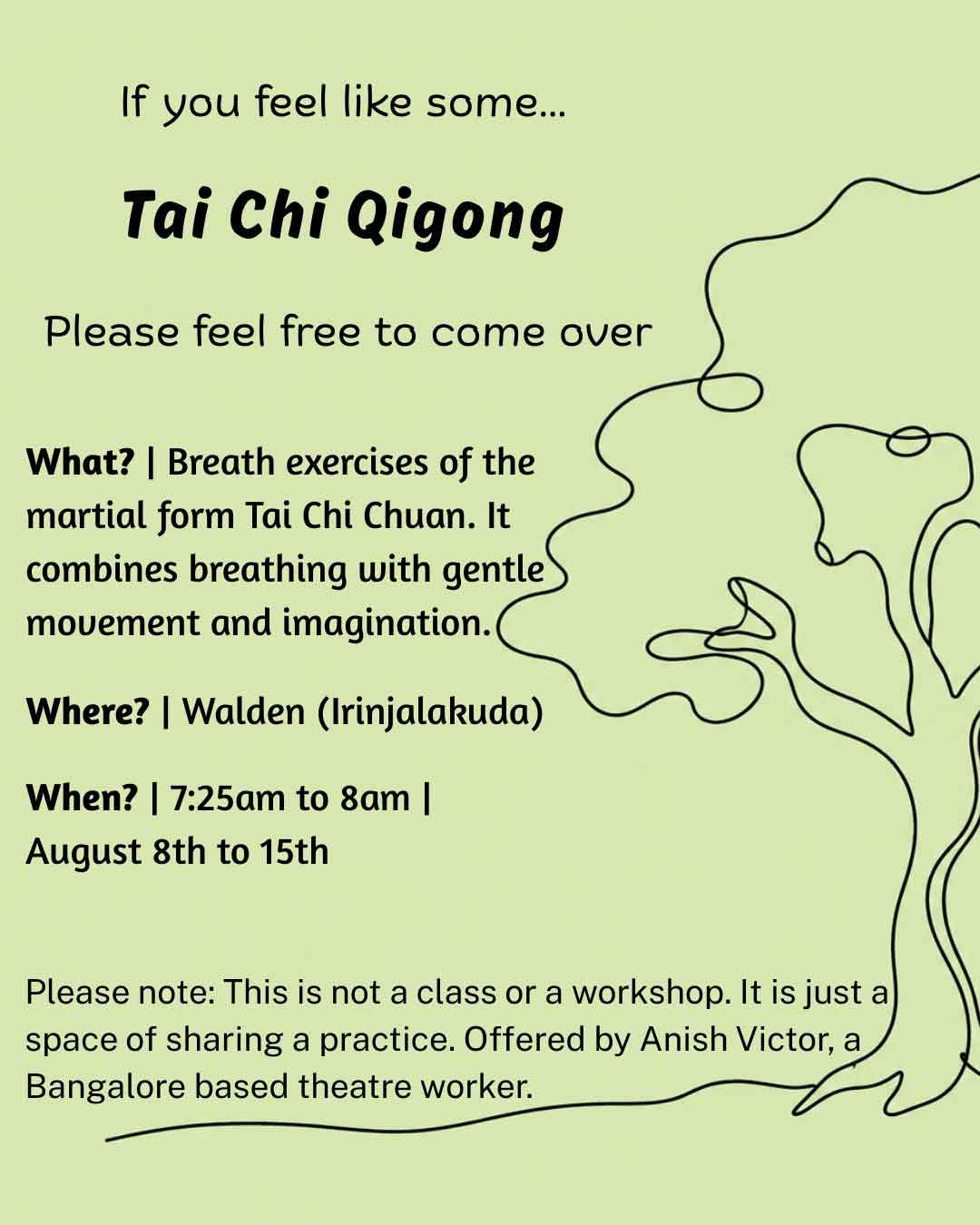 If you feel like some...

Tai Chi Qigong

Please feel free to come over

What? | Breath exercises of the martial form Tai Chi Chuan. It combines breathing with gentle movement and imagination.

Where? | Walden (Irinjalakuda)

When? | 7:25am to 8am | August 8th to 15th

Please note: This is not a class or a workshop. It is just a space of sharing a practice. Offered by Anish Victor, a Bangalore based theatre worker.